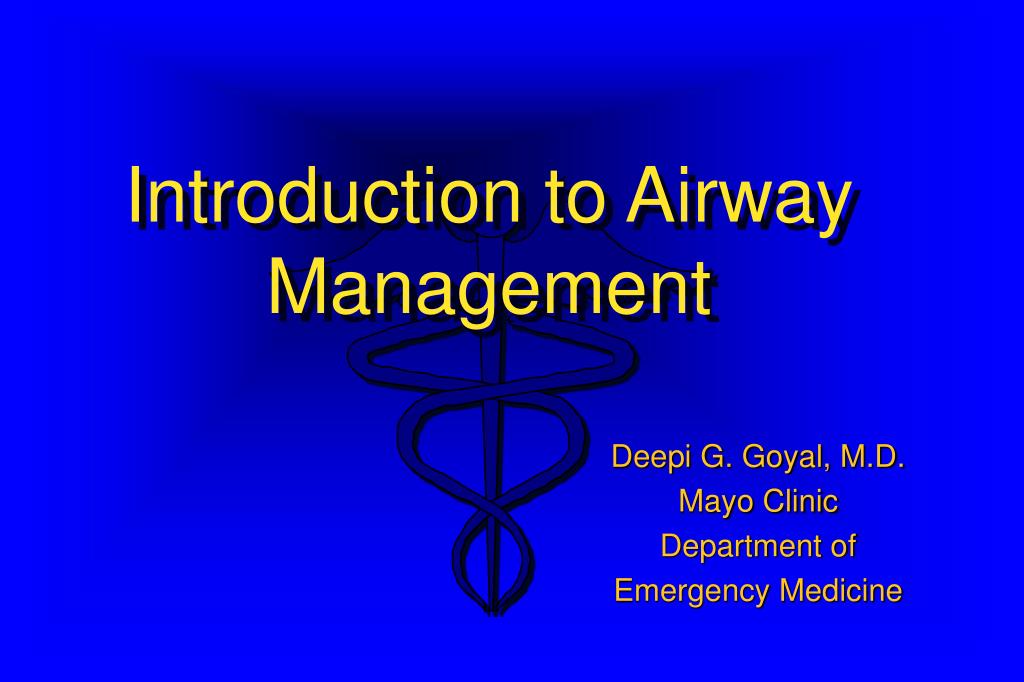 Introduction to Airway Management

Deepi G. Goyal, M.D.
Mayo Clinic
Department of
Emergency Medicine